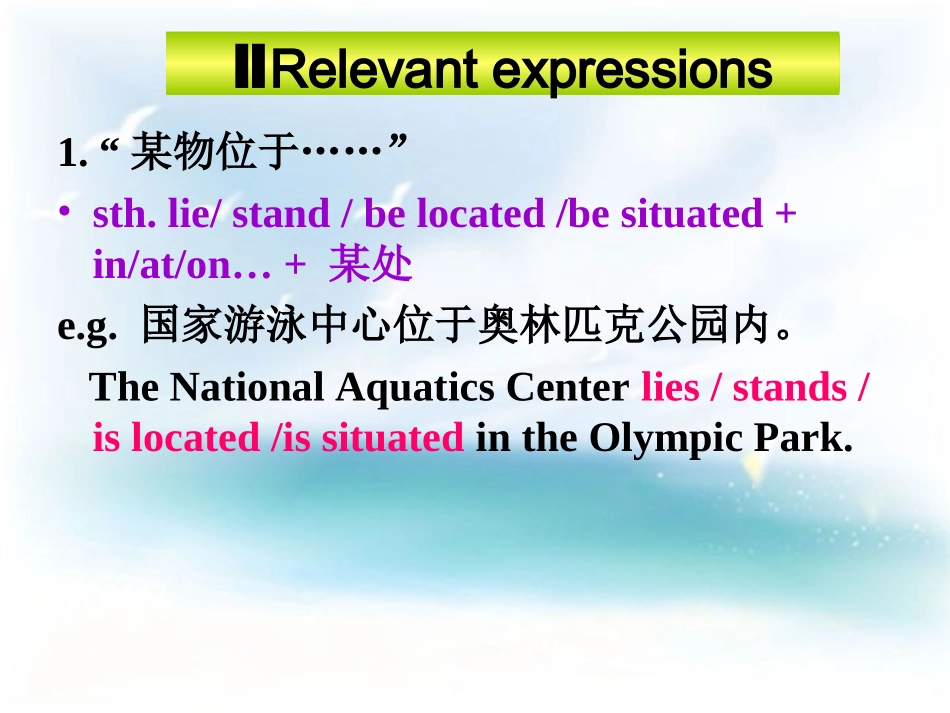 ⅡRelevant expressions

1. “ 某物位于……”

• sth. lie/ stand / be located /be situated + in/at/on… + 某处

e.g. 国家游泳中心位于奥林匹克公园内。

The National Aquatics Center lies / stands / is located /is situated in the Olympic Park.